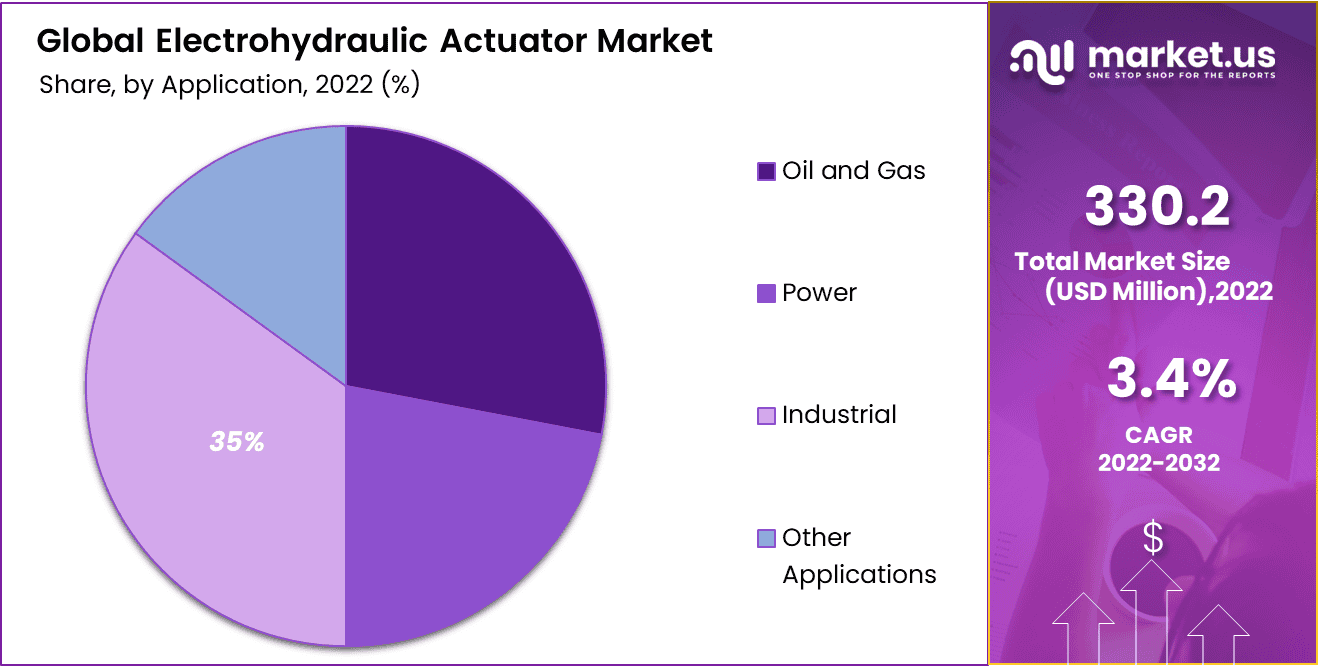 Global Electrohydraulic Actuator Market
Share, by Application, 2022 (%)

35%

Oil and Gas

Power

Industrial

Other Applications

market.us
ONE STOP SHOP FOR THE REPORTS

330.2
Total Market Size (USD Million),2022

3.4%
CAGR
2022-2032

$